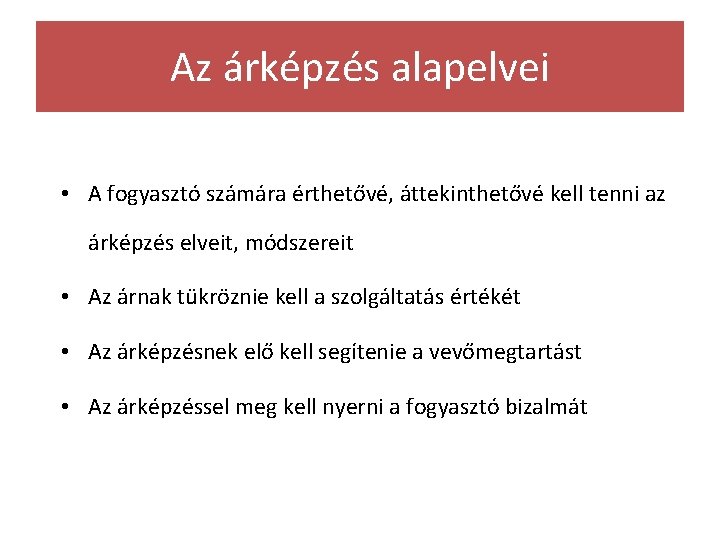 Az árképzés alapelvei

• A fogyasztó számára érthetővé, áttekinthetővé kell tenni az árképzés elveit, módszereit

• Az árnak tükröznie kell a szolgáltatás értékét

• Az árképzésnek elő kell segítenie a vevőmegtartást

• Az árképzéssel meg kell nyerni a fogyasztó bizalmát